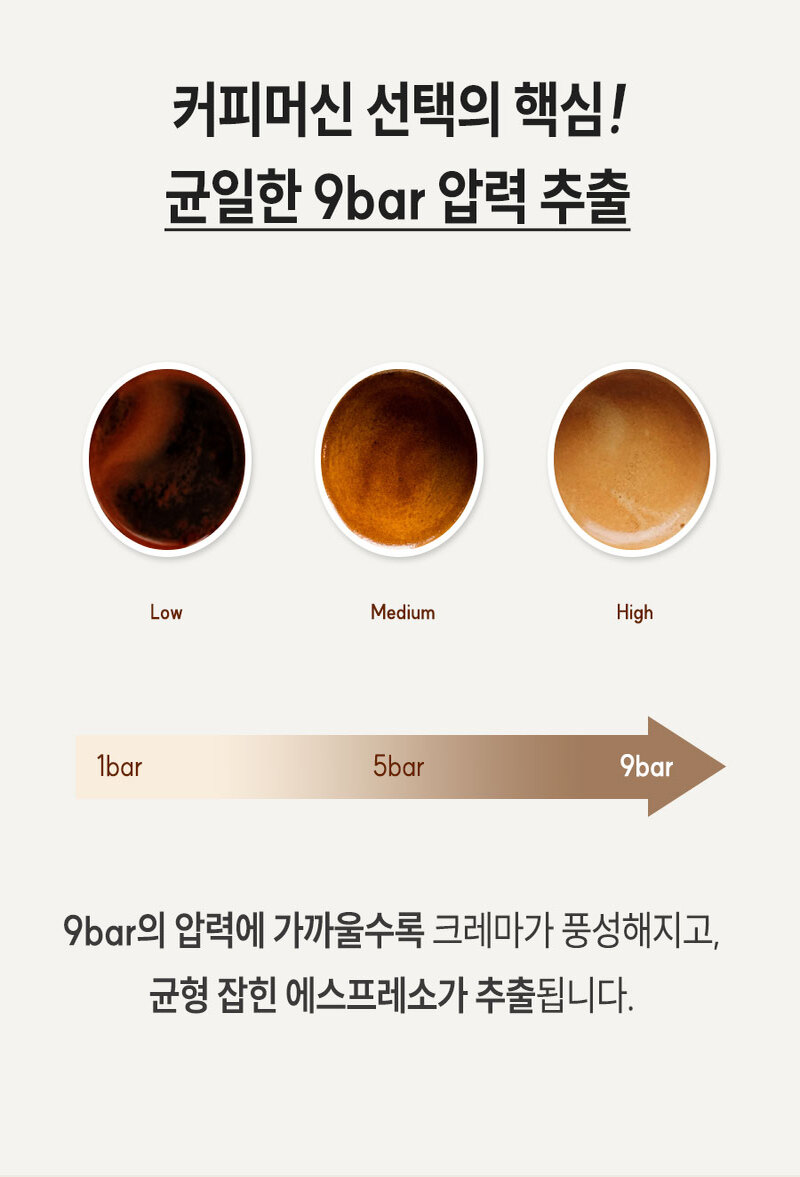 커피머신 선택의 핵심!
균일한 9bar 압력 추출

Low
Medium
High

1bar
5bar
9bar

9bar의 압력에 가까울수록 크레마가 풍성해지고, 균형 잡힌 에스프레소가 추출됩니다.